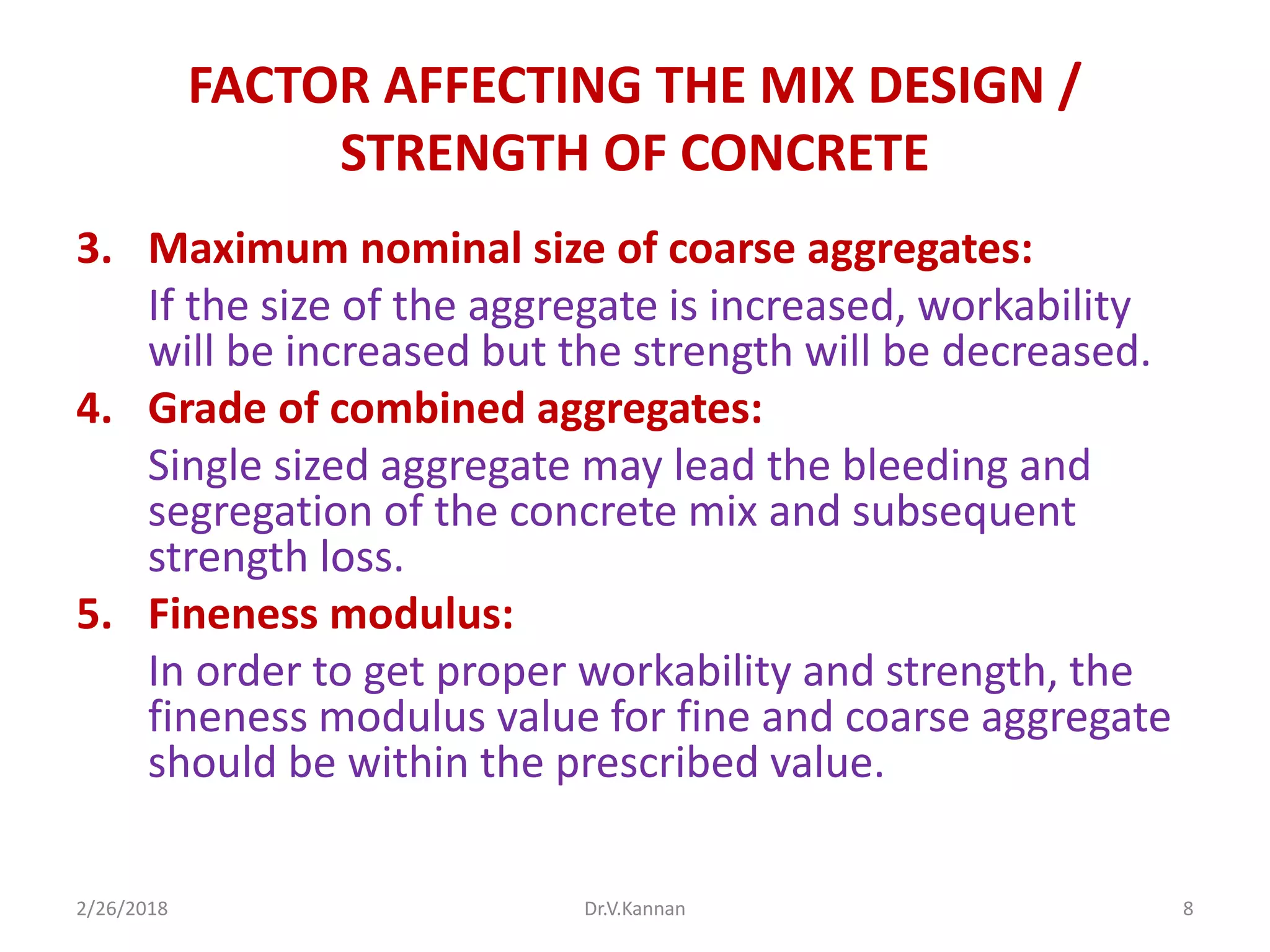 FACTOR AFFECTING THE MIX DESIGN / STRENGTH OF CONCRETE

3. Maximum nominal size of coarse aggregates:
If the size of the aggregate is increased, workability will be increased but the strength will be decreased.

4. Grade of combined aggregates:
Single sized aggregate may lead the bleeding and segregation of the concrete mix and subsequent strength loss.

5. Fineness modulus:
In order to get proper workability and strength, the fineness modulus value for fine and coarse aggregate should be within the prescribed value.

2/26/2018 Dr.V.Kannan 8